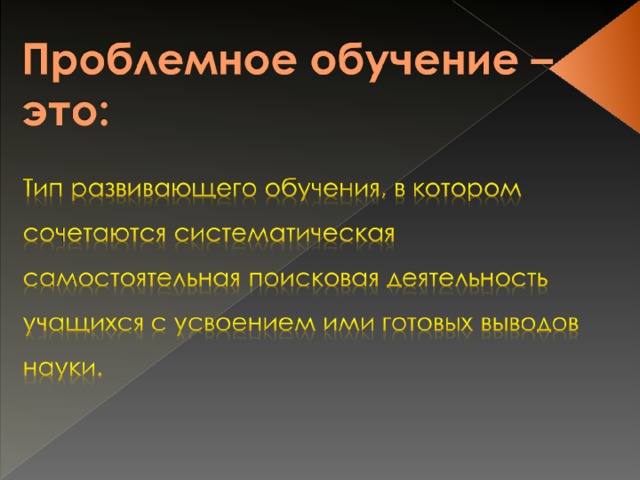 Проблемное обучение – это:

Тип развивающего обучения, в котором сочетаются систематическая самостоятельная поисковая деятельность учащихся с усвоением ими готовых выводов науки.